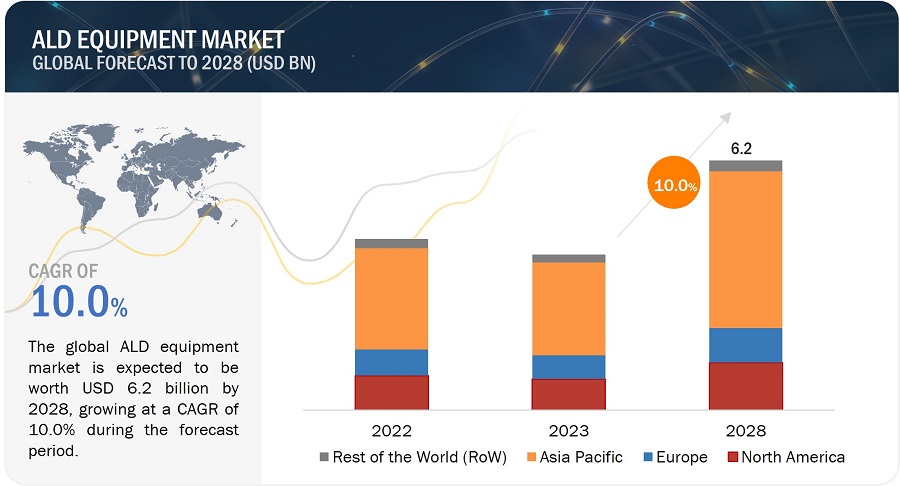 ALD EQUIPMENT MARKET
GLOBAL FORECAST TO 2028 (USD BN)

CAGR OF
10.0%

The global ALD equipment market is expected to be worth USD 6.2 billion by 2028, growing at a CAGR of 10.0% during the forecast period.

10.0%

6.2

2022
2023
2028

Rest of the World (RoW)
Asia Pacific
Europe
North America